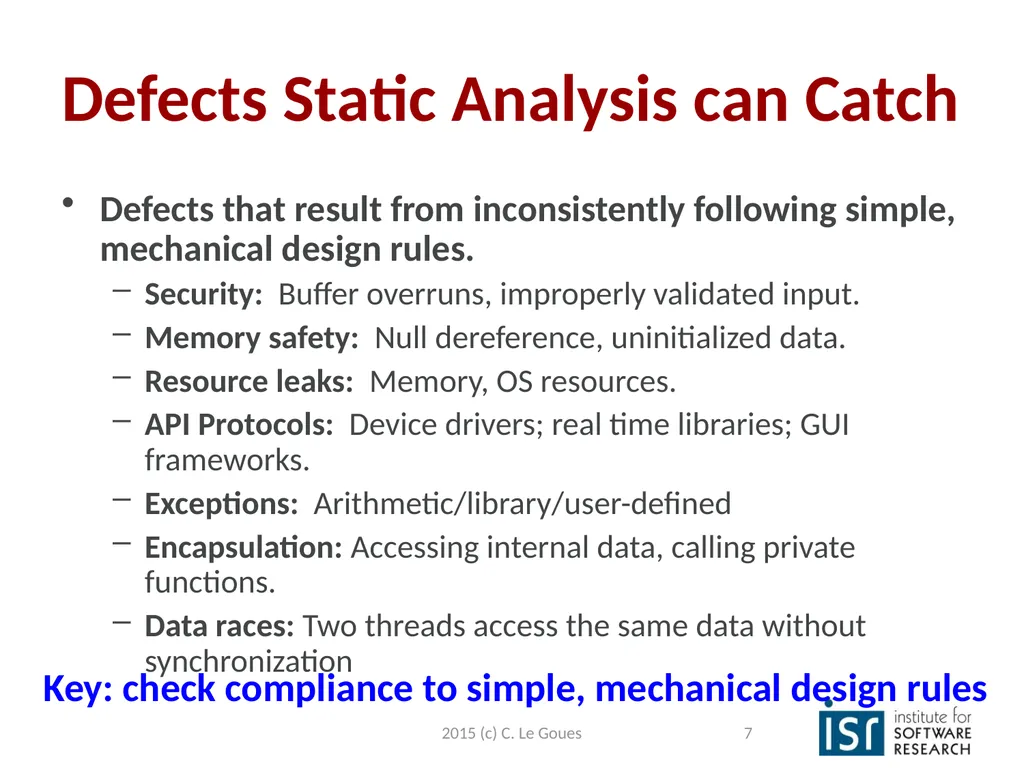 Defects Static Analysis can Catch

• Defects that result from inconsistently following simple, mechanical design rules.
– Security: Buffer overruns, improperly validated input.
– Memory safety: Null dereference, uninitialized data.
– Resource leaks: Memory, OS resources.
– API Protocols: Device drivers; real time libraries; GUI frameworks.
– Exceptions: Arithmetic/library/user-defined
– Encapsulation: Accessing internal data, calling private functions.
– Data races: Two threads access the same data without synchronization

Key: check compliance to simple, mechanical design rules

2015 (c) C. Le Goues

7

ISR institute for SOFTWARE RESEARCH